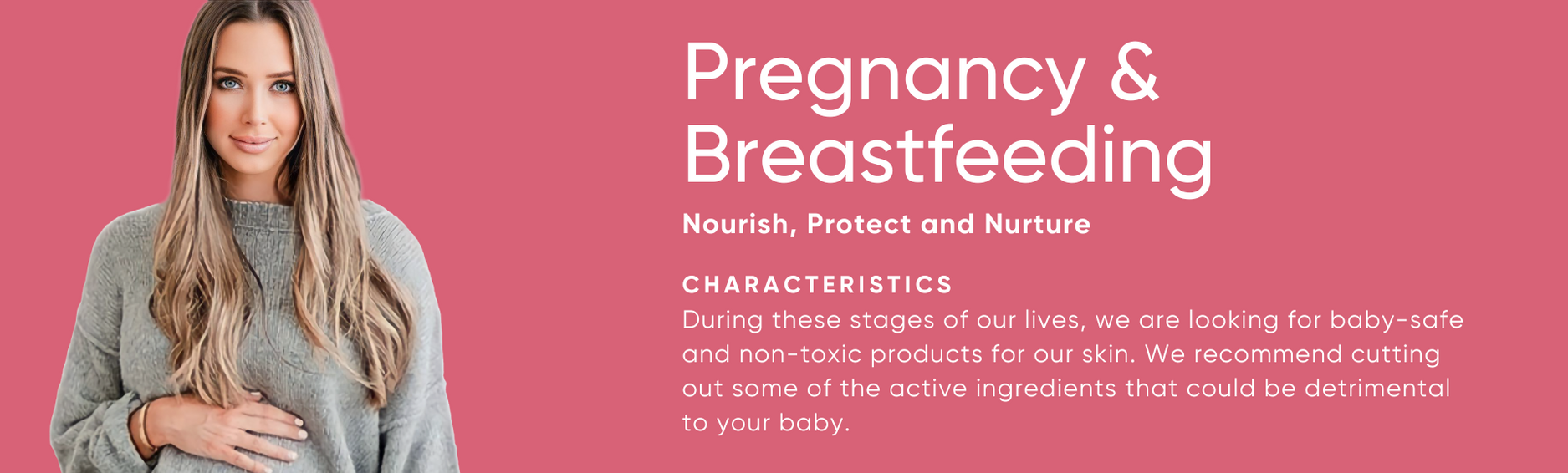 Pregnancy & Breastfeeding

Nourish, Protect and Nurture

CHARACTERISTICS

During these stages of our lives, we are looking for baby-safe and non-toxic products for our skin. We recommend cutting out some of the active ingredients that could be detrimental to your baby.